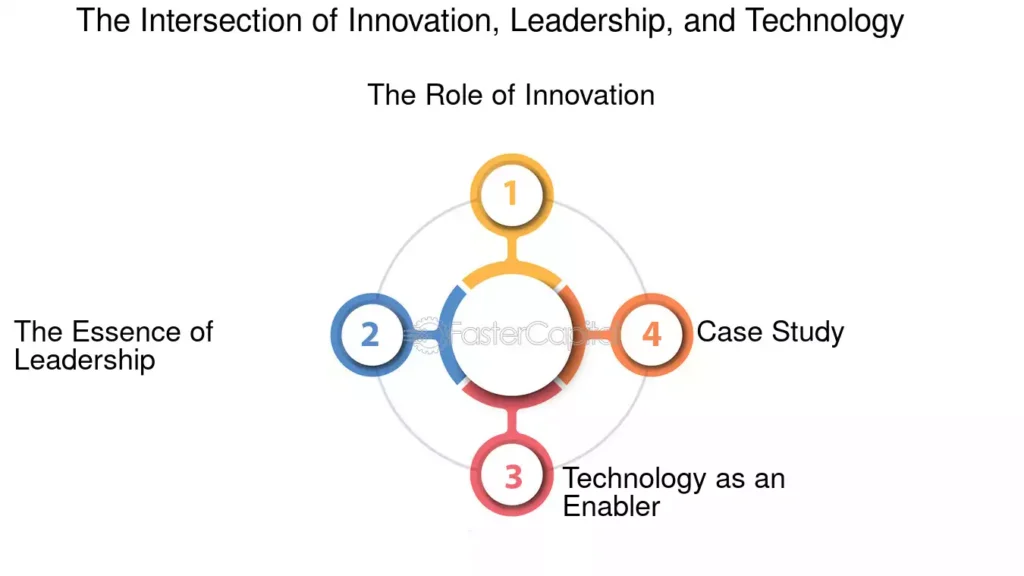 The Intersection of Innovation, Leadership, and Technology

The Role of Innovation

1

The Essence of Leadership

2

FasterCapital

4

Case Study

3

Technology as an Enabler